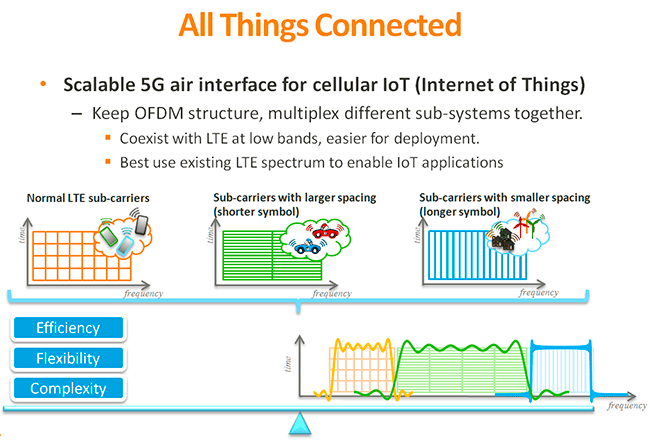 All Things Connected

• Scalable 5G air interface for cellular IoT (Internet of Things)

– Keep OFDM structure, multiplex different sub-systems together.

▪ Coexist with LTE at low bands, easier for deployment.

▪ Best use existing LTE spectrum to enable IoT applications

Normal LTE sub-carriers

time

frequency

Sub-carriers with larger spacing (shorter symbol)

time

frequency

Sub-carriers with smaller spacing (longer symbol)

time

frequency

Efficiency

Flexibility

Complexity

time

frequency